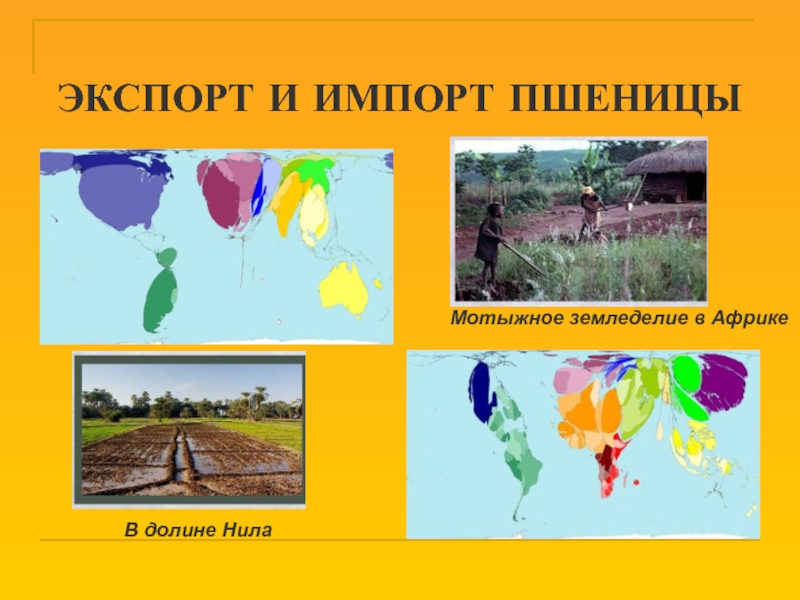 ЭКСПОРТ И ИМПОРТ ПШЕНИЦЫ

Мотыжное земледелие в Африке

В долине Нила